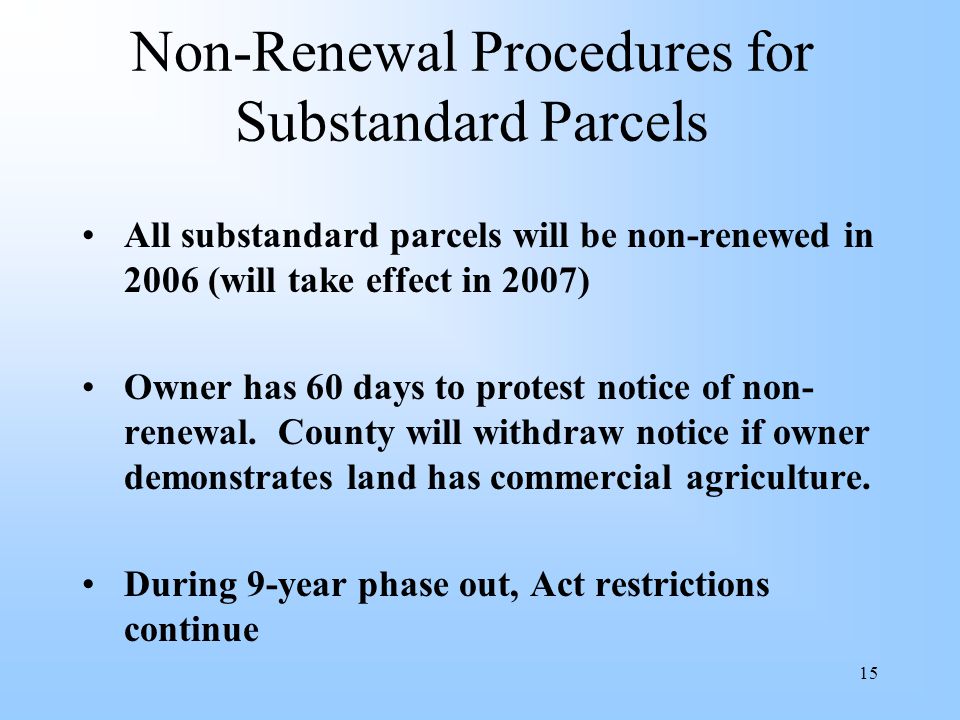 Non-Renewal Procedures for Substandard Parcels

• All substandard parcels will be non-renewed in 2006 (will take effect in 2007)

• Owner has 60 days to protest notice of non-renewal. County will withdraw notice if owner demonstrates land has commercial agriculture.

• During 9-year phase out, Act restrictions continue

15